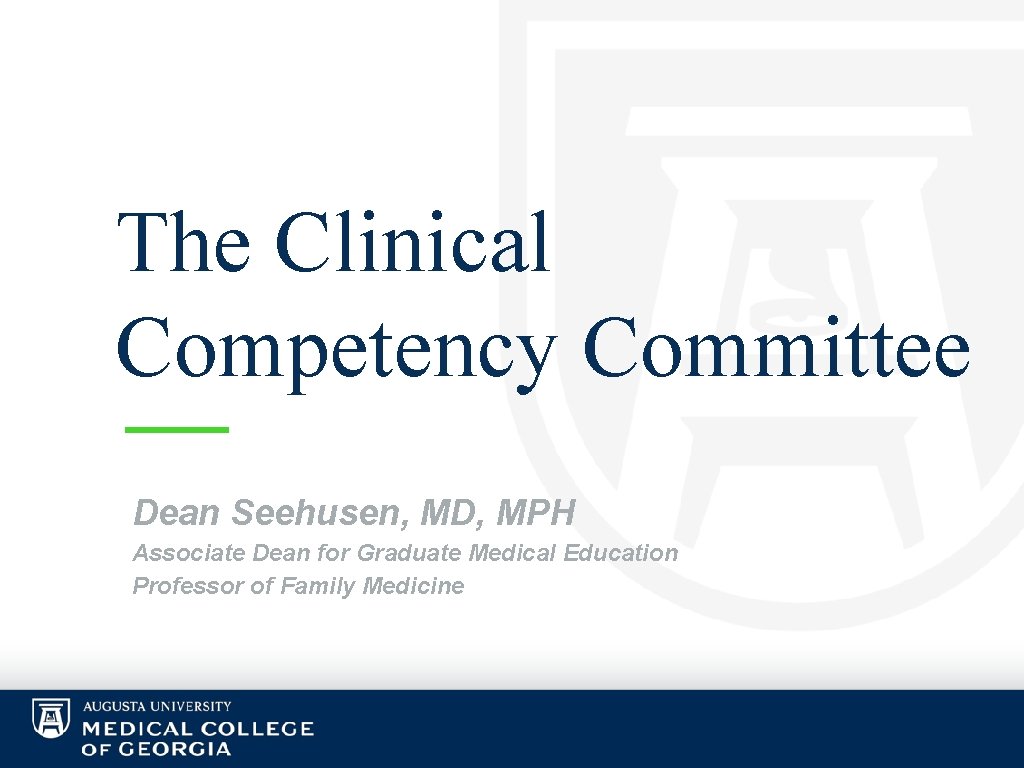 The Clinical Competency Committee

Dean Seehusen, MD, MPH

Associate Dean for Graduate Medical Education
Professor of Family Medicine

AUGUSTA UNIVERSITY
MEDICAL COLLEGE OF GEORGIA